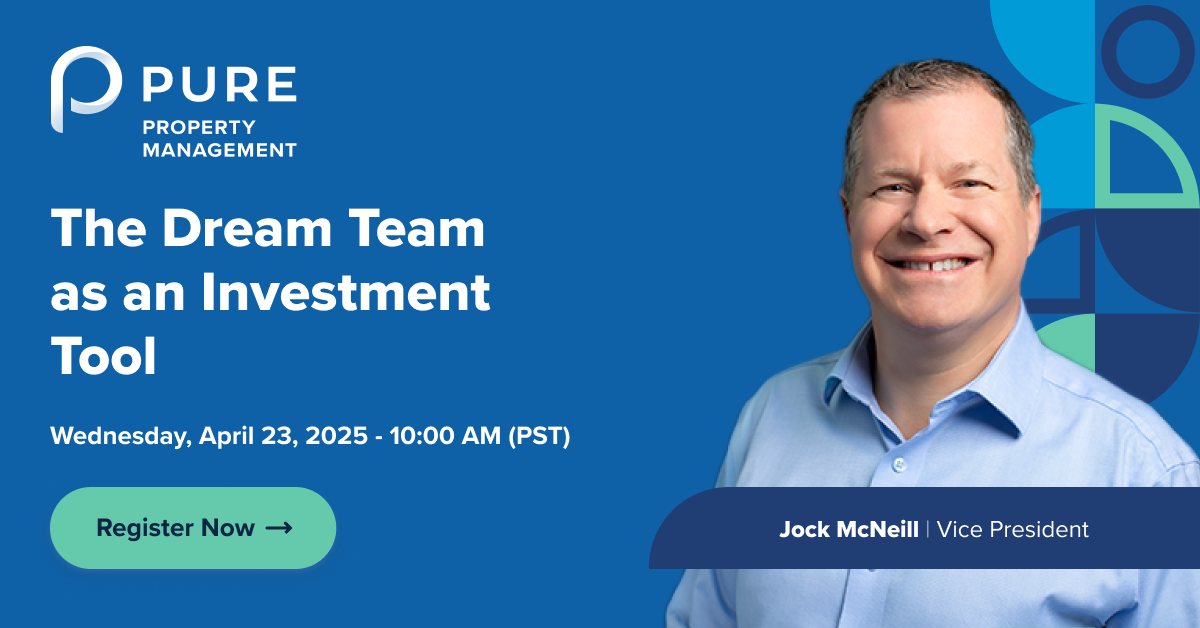 PURE
PROPERTY MANAGEMENT

The Dream Team as an Investment Tool

Wednesday, April 23, 2025 - 10:00 AM (PST)

Register Now →

Jock McNeill | Vice President